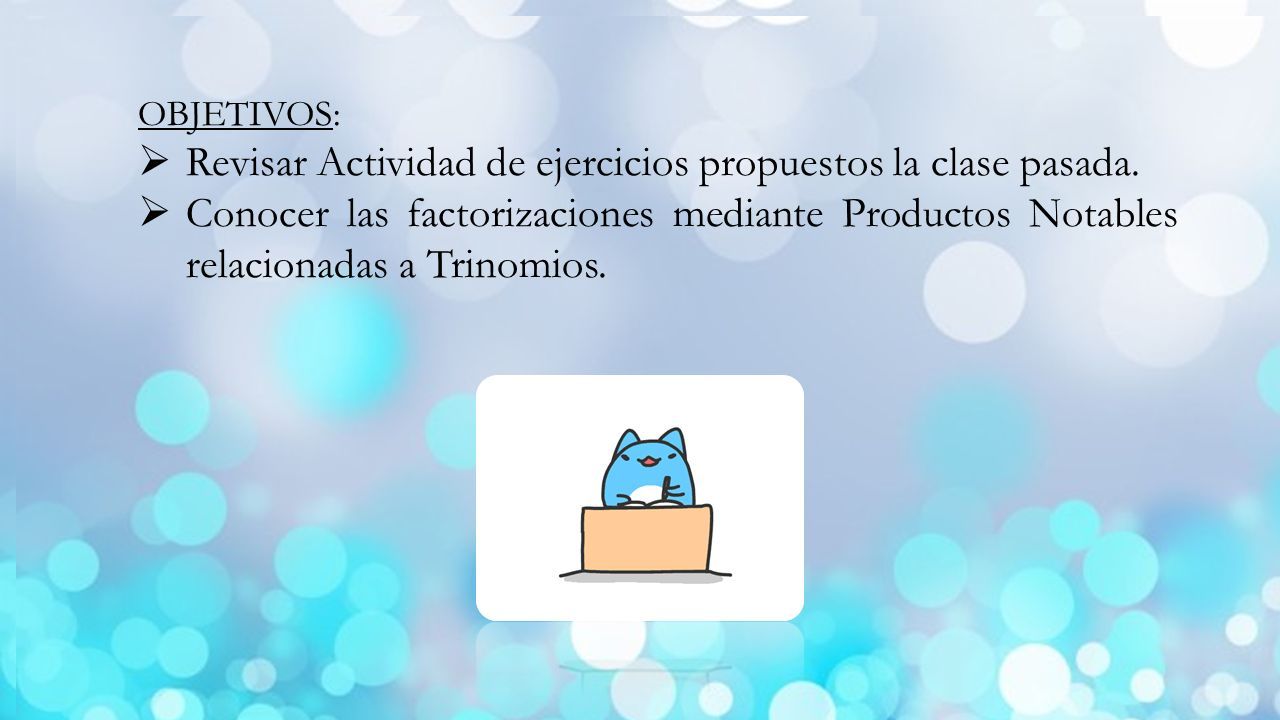 OBJETIVOS:

➢ Revisar Actividad de ejercicios propuestos la clase pasada.
➢ Conocer las factorizaciones mediante Productos Notables relacionadas a Trinomios.